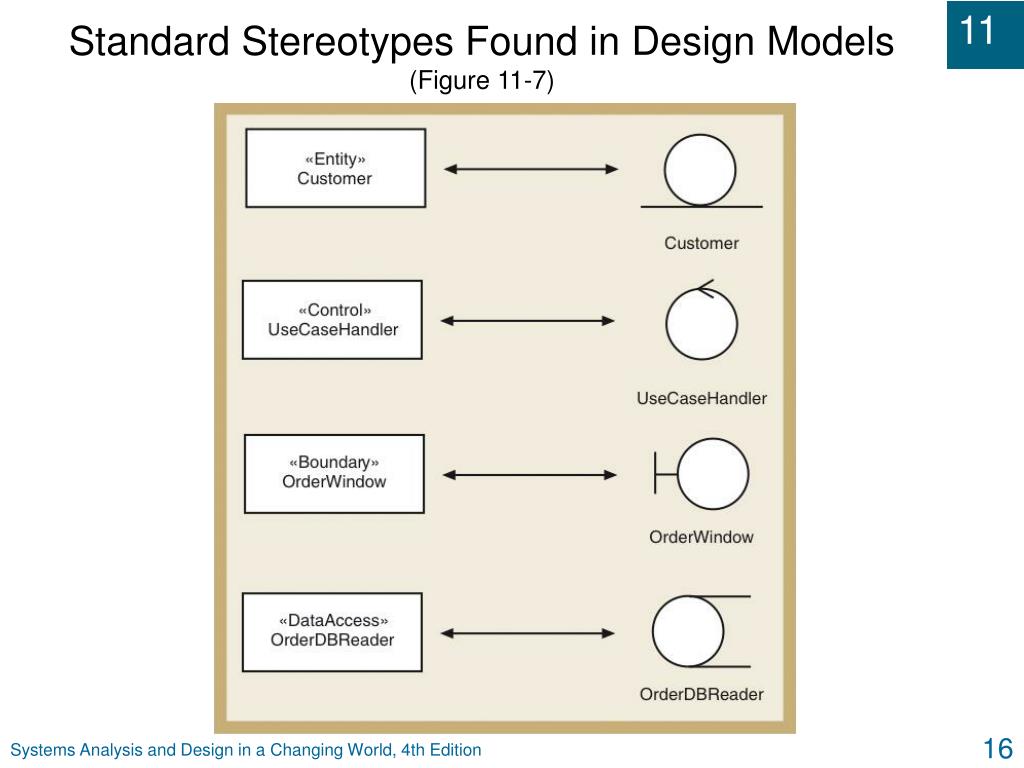 Standard Stereotypes Found in Design Models
(Figure 11-7)

11

«Entity»
Customer

Customer

«Control»
UseCaseHandler

UseCaseHandler

«Boundary»
OrderWindow

OrderWindow

«DataAccess»
OrderDBReader

OrderDBReader

Systems Analysis and Design in a Changing World, 4th Edition

16